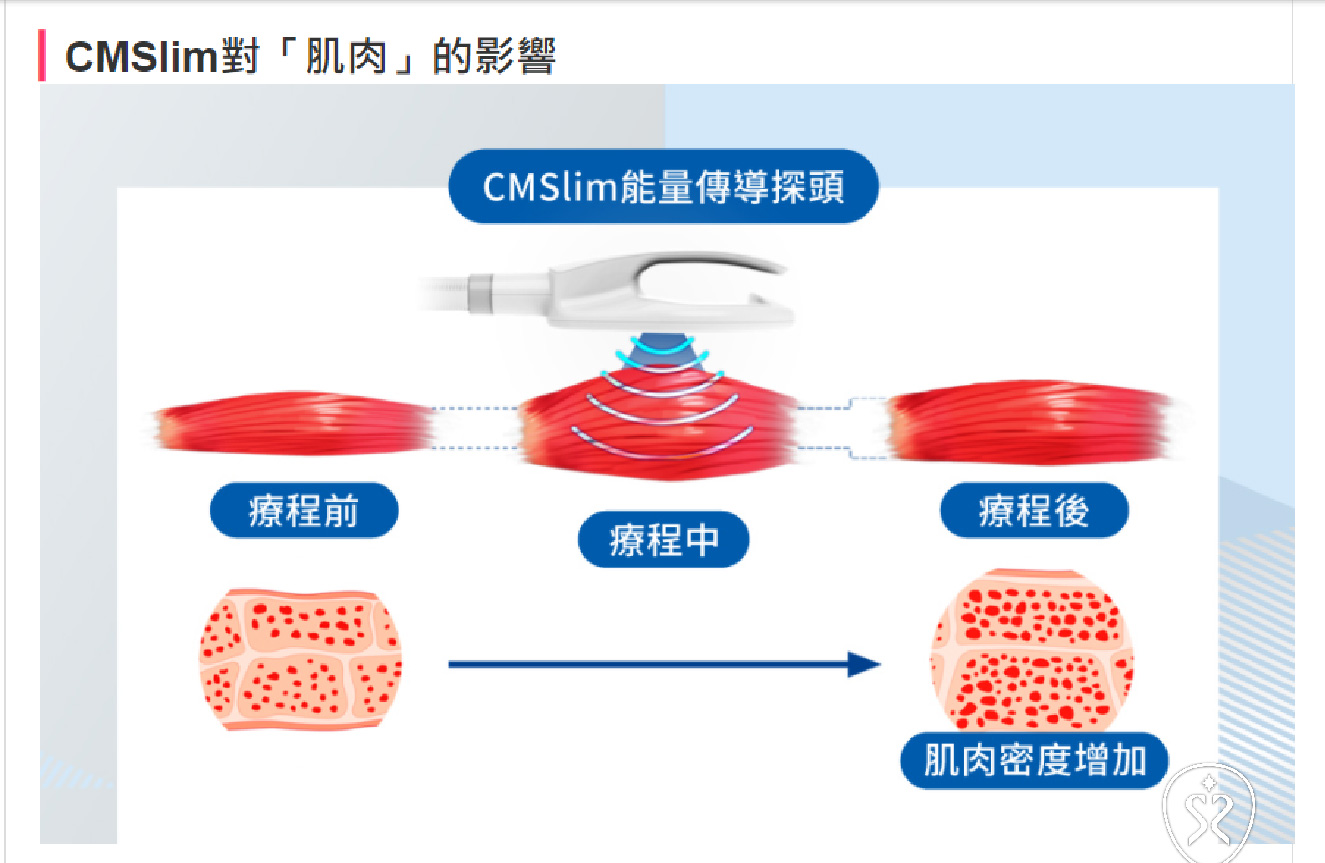 CMSlim對「肌肉」的影響

CMSlim能量傳導探頭

療程前

療程中

療程後

肌肉密度增加